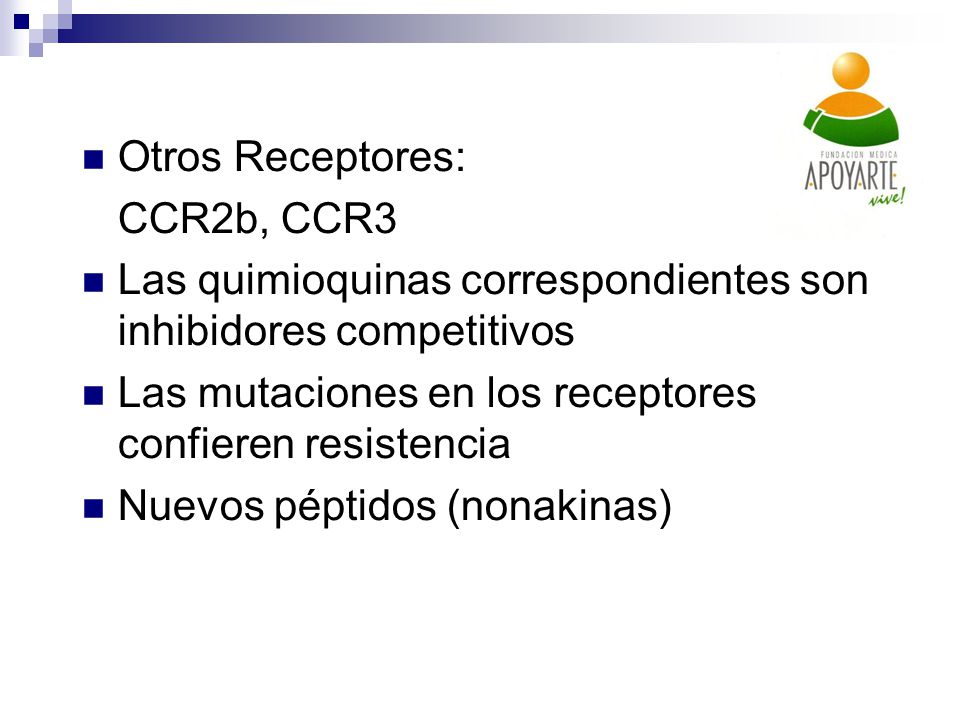 FUNDACION MEDICA
APOYARTE
vive!

Otros Receptores:
CCR2b, CCR3

Las quimioquinas correspondientes son inhibidores competitivos

Las mutaciones en los receptores confieren resistencia

Nuevos péptidos (nonakinas)